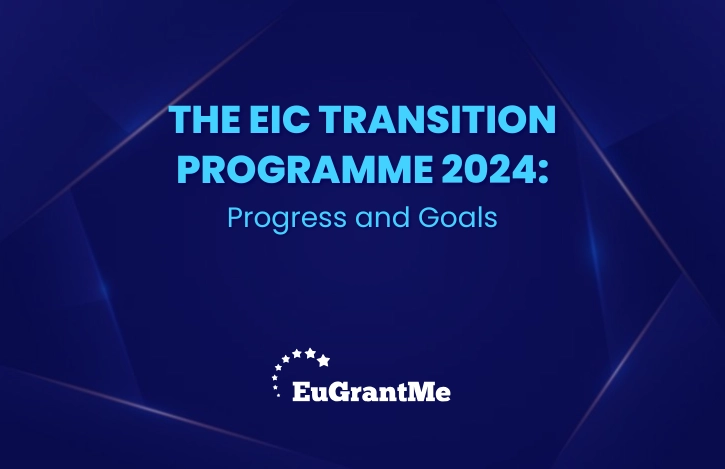 THE EIC TRANSITION PROGRAMME 2024:
Progress and Goals

EuGrantMe